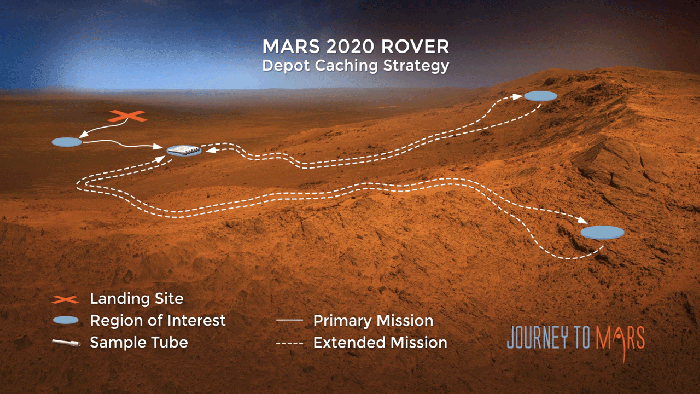 MARS 2020 ROVER
Depot Caching Strategy

Landing Site
Region of Interest
Sample Tube
Primary Mission
Extended Mission

JOURNEY TO MARS